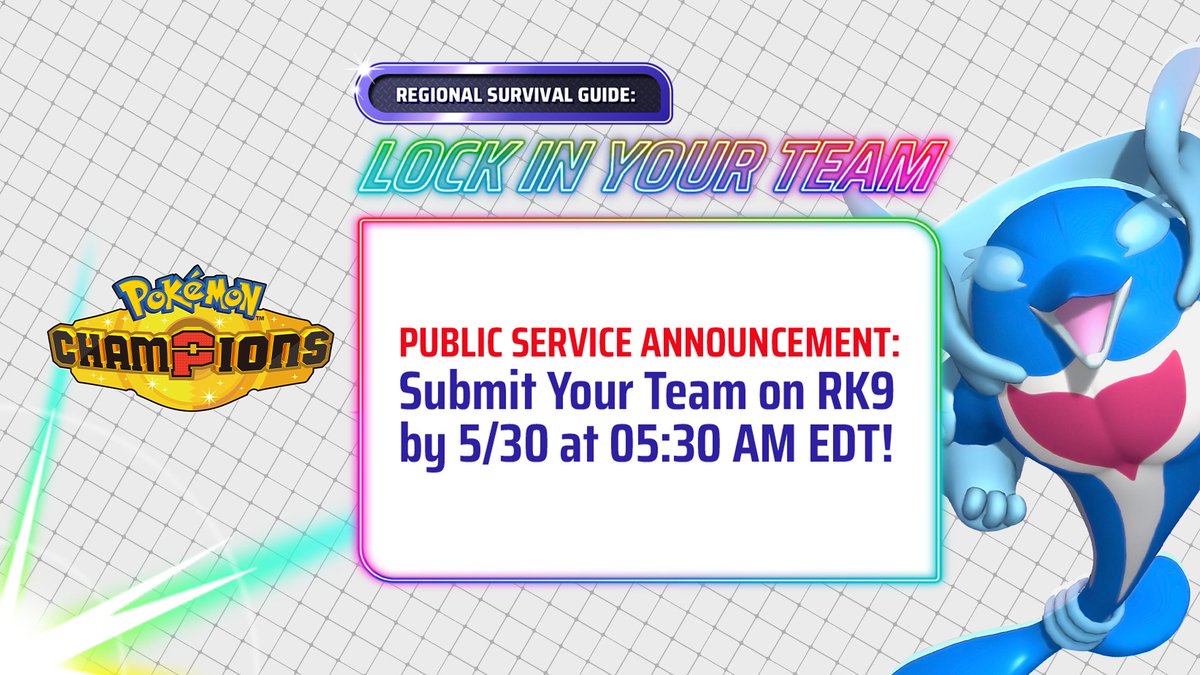 REGIONAL SURVIVAL GUIDE:

LOCK IN YOUR TEAM

Pokémon™
CHAMPIONS

PUBLIC SERVICE ANNOUNCEMENT:
Submit Your Team on RK9 by 5/30 at 05:30 AM EDT!